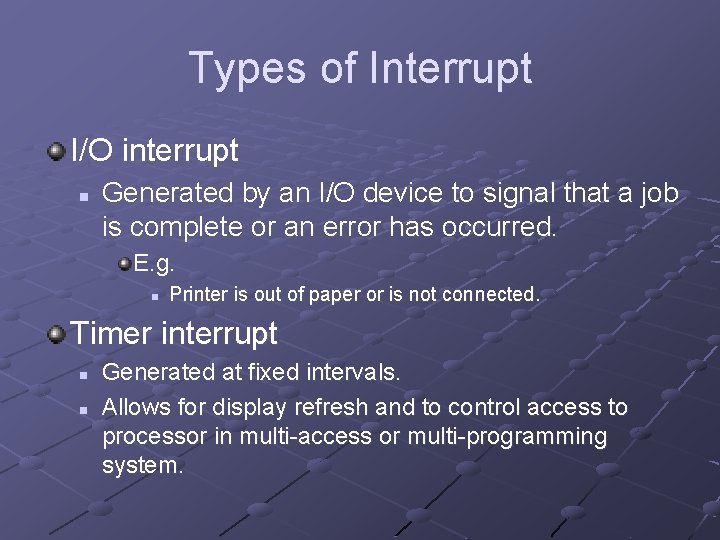 Types of Interrupt

I/O interrupt

Generated by an I/O device to signal that a job is complete or an error has occurred.

E.g.

Printer is out of paper or is not connected.

Timer interrupt

Generated at fixed intervals.

Allows for display refresh and to control access to processor in multi-access or multi-programming system.